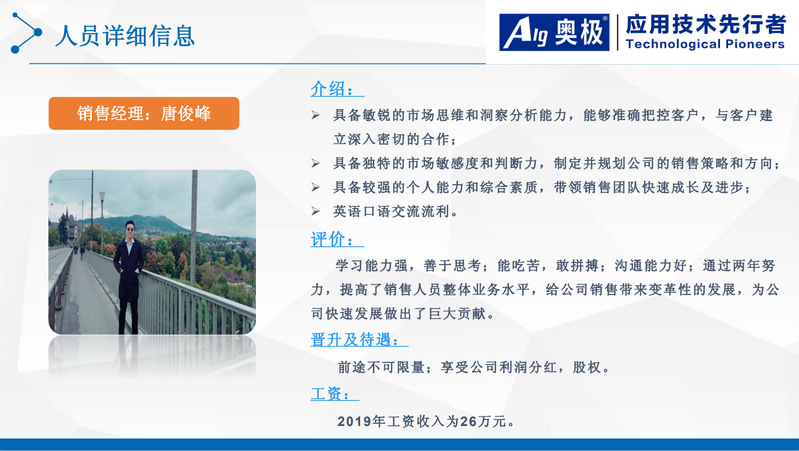 人员详细信息

Alg 奥极® 应用技术先行者 Technological Pioneers

销售经理：唐俊峰

介绍：

➢ 具备敏锐的市场思维和洞察分析能力，能够准确把控客户，与客户建立深入密切的合作；
➢ 具备独特的市场敏感度和判断力，制定并规划公司的销售策略和方向；
➢ 具备较强的个人能力和综合素质，带领销售团队快速成长及进步；
➢ 英语口语交流流利。

评价：

学习能力强，善于思考；能吃苦，敢拼搏；沟通能力好；通过两年努力，提高了销售人员整体业务水平，给公司销售带来变革性的发展，为公司快速发展做出了巨大贡献。

晋升及待遇：

前途不可限量；享受公司利润分红，股权。

工资：

2019年工资收入为26万元。